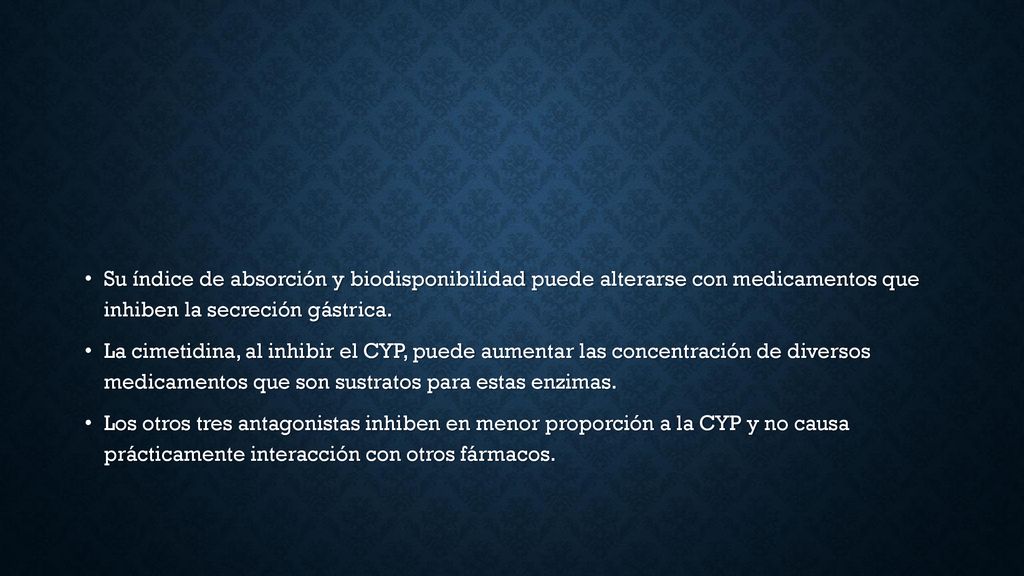 • Su índice de absorción y biodisponibilidad puede alterarse con medicamentos que inhiben la secreción gástrica.

• La cimetidina, al inhibir el CYP, puede aumentar las concentración de diversos medicamentos que son sustratos para estas enzimas.

• Los otros tres antagonistas inhiben en menor proporción a la CYP y no causa prácticamente interacción con otros fármacos.